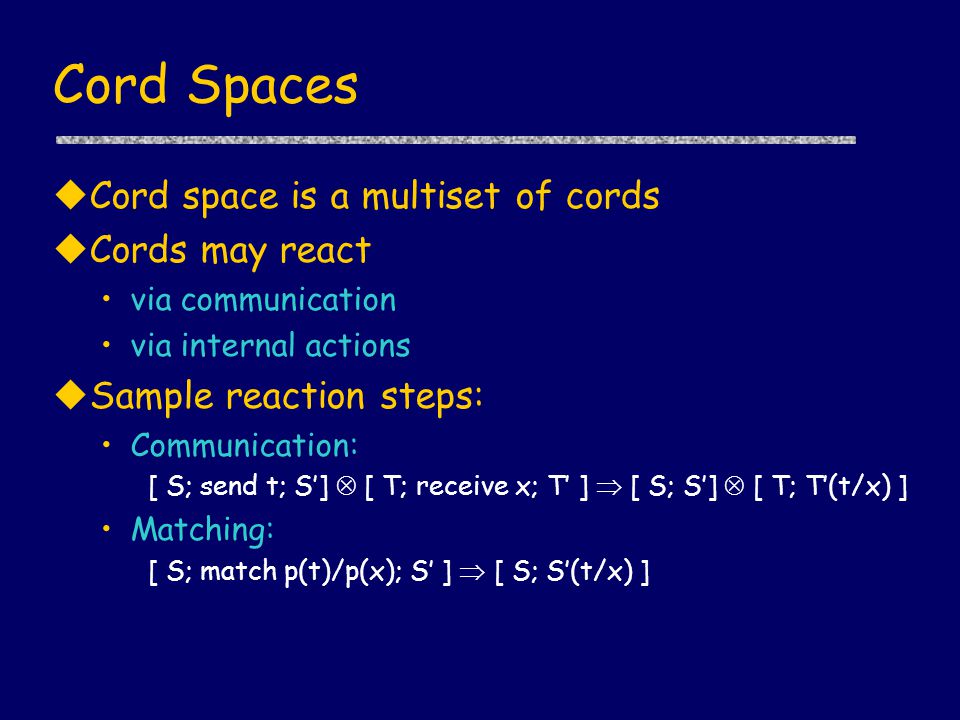 Cord Spaces

◆Cord space is a multiset of cords

◆Cords may react

• via communication

• via internal actions

◆Sample reaction steps:

• Communication:

[ S; send t; S'] $\otimes$ [ T; receive x; T' ] $\Rightarrow$ [ S; S'] $\otimes$ [ T; T'(t/x) ]

• Matching:

[ S; match p(t)/p(x); S' ] $\Rightarrow$ [ S; S'(t/x) ]